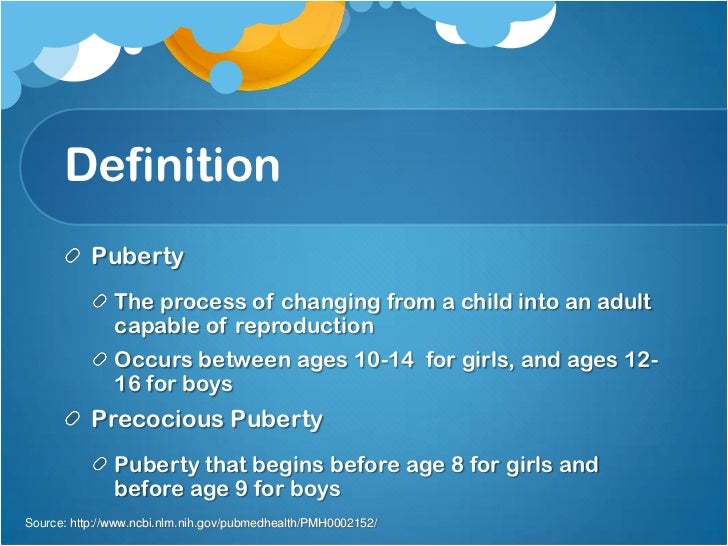 Definition

Puberty

The process of changing from a child into an adult capable of reproduction

Occurs between ages 10-14 for girls, and ages 12-16 for boys

Precocious Puberty

Puberty that begins before age 8 for girls and before age 9 for boys

Source: http://www.ncbi.nlm.nih.gov/pubmedhealth/PMH0002152/